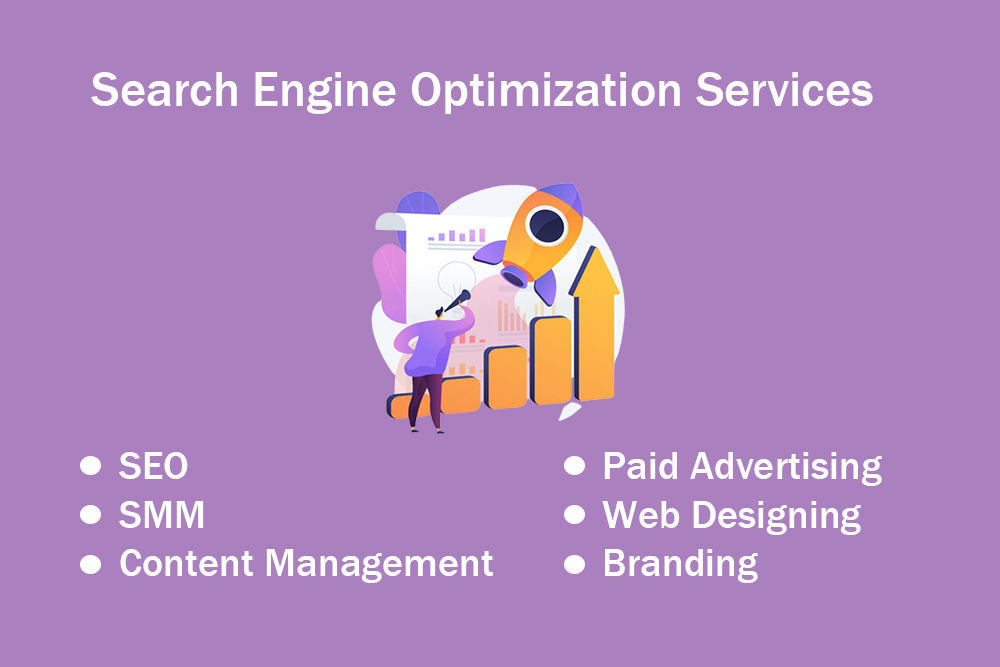 Search Engine Optimization Services

- SEO
- SMM
- Content Management

- Paid Advertising
- Web Designing
- Branding